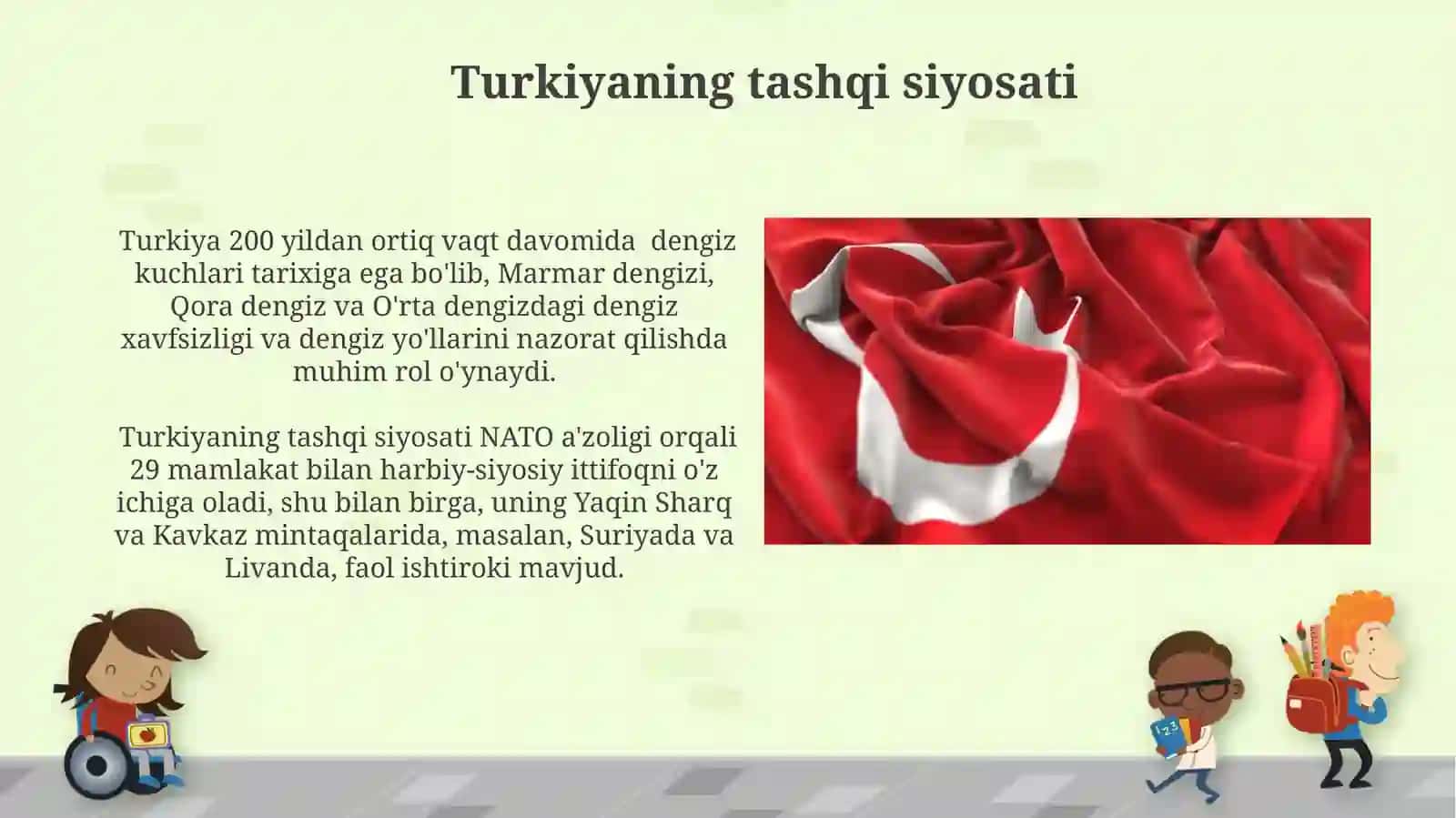 Turkiyaning tashqi siyosati

Turkiya 200 yildan ortiq vaqt davomida dengiz kuchlari tarixiga ega bo'lib, Marmar dengizi, Qora dengiz va O'rta dengizdagi dengiz xavfsizligi va dengiz yo'llarini nazorat qilishda muhim rol o'ynaydi.

Turkiyaning tashqi siyosati NATO a'zoligi orqali 29 mamlakat bilan harbiy-siyosiy ittifoqni o'z ichiga oladi, shu bilan birga, uning Yaqin Sharq va Kavkaz mintaqalarida, masalan, Suriyada va Livanda, faol ishtiroki mavjud.

123